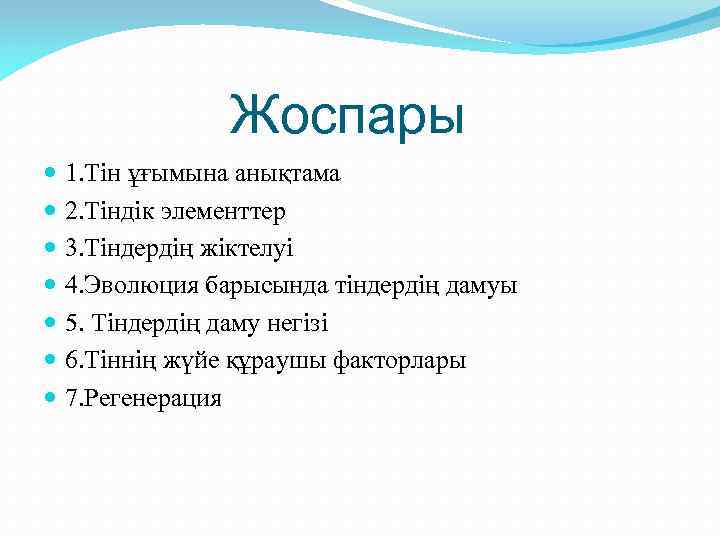 Жоспары

1.Тін ұғымына анықтама
2.Тіндік элементтер
3.Тіндердің жіктелуі
4.Эволюция барысында тіндердің дамуы
5. Тіндердің даму негізі
6.Тіннің жүйе құраушы факторлары
7.Регенерация